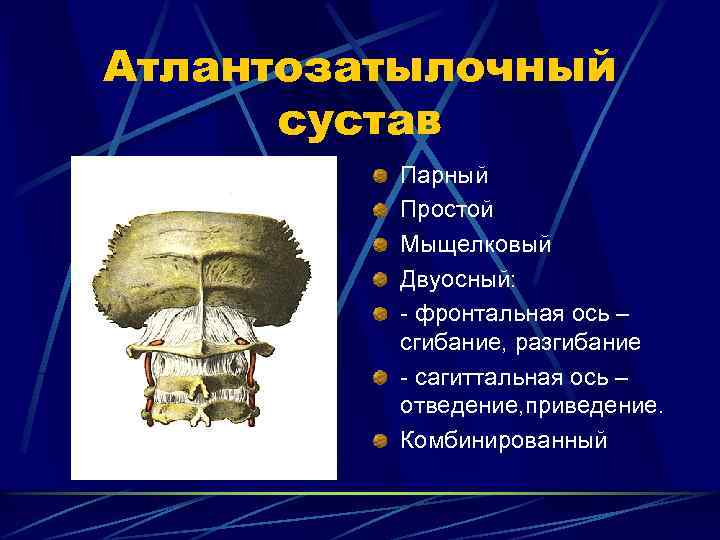 Атлантозатылочный сустав

Парный

Простой

Мыщелковый

Двуосный:

- фронтальная ось – сгибание, разгибание

- сагиттальная ось – отведение,приведение.

Комбинированный